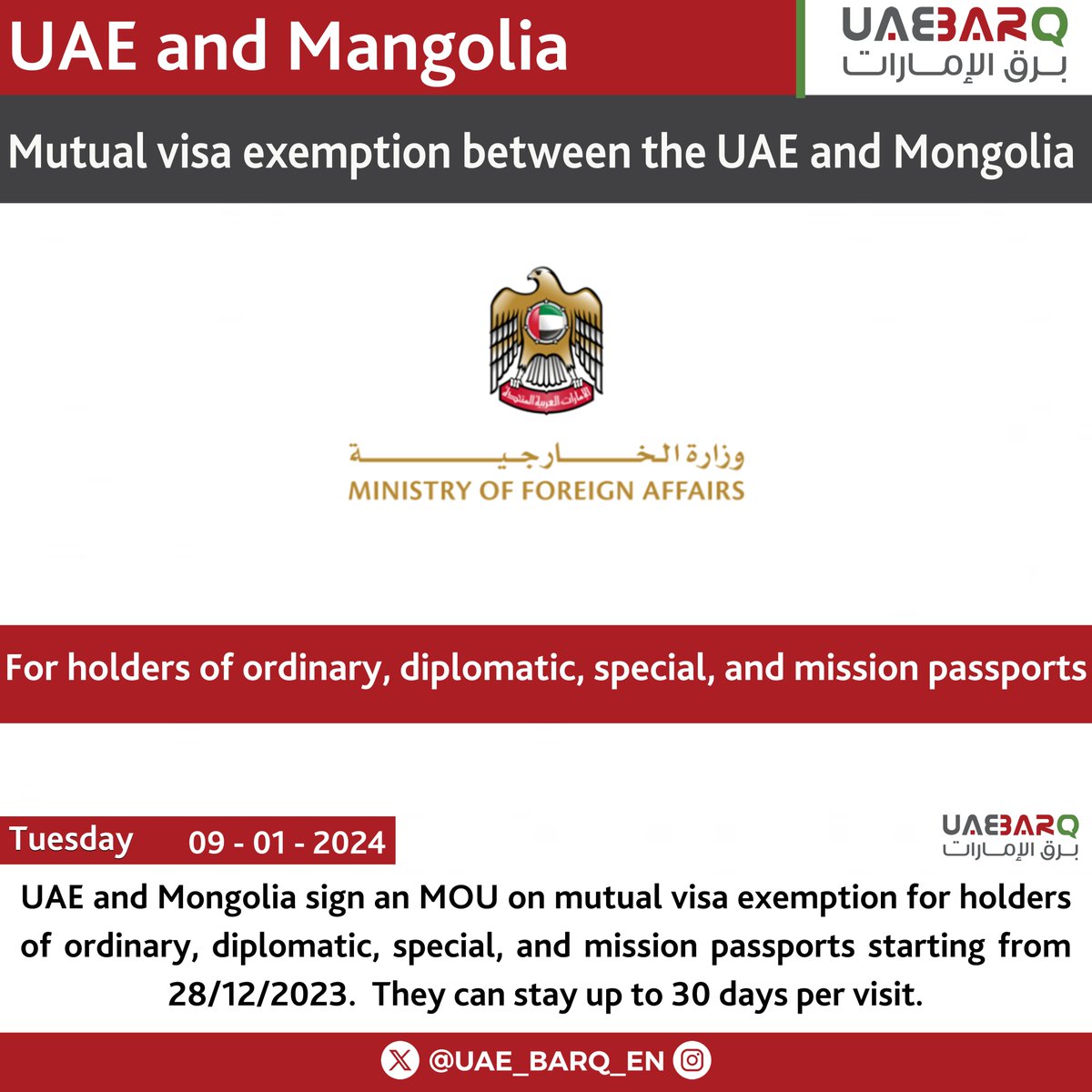 UAE and Mangolia

UAEBARQ
برق الإمارات

Mutual visa exemption between the UAE and Mongolia

الإمارات العربية المتحدة

وزارة الخارجية
MINISTRY OF FOREIGN AFFAIRS

For holders of ordinary, diplomatic, special, and mission passports

Tuesday 09 - 01 - 2024

UAEBARQ
برق الإمارات

UAE and Mongolia sign an MOU on mutual visa exemption for holders of ordinary, diplomatic, special, and mission passports starting from 28/12/2023. They can stay up to 30 days per visit.

@UAE_BARQ_EN